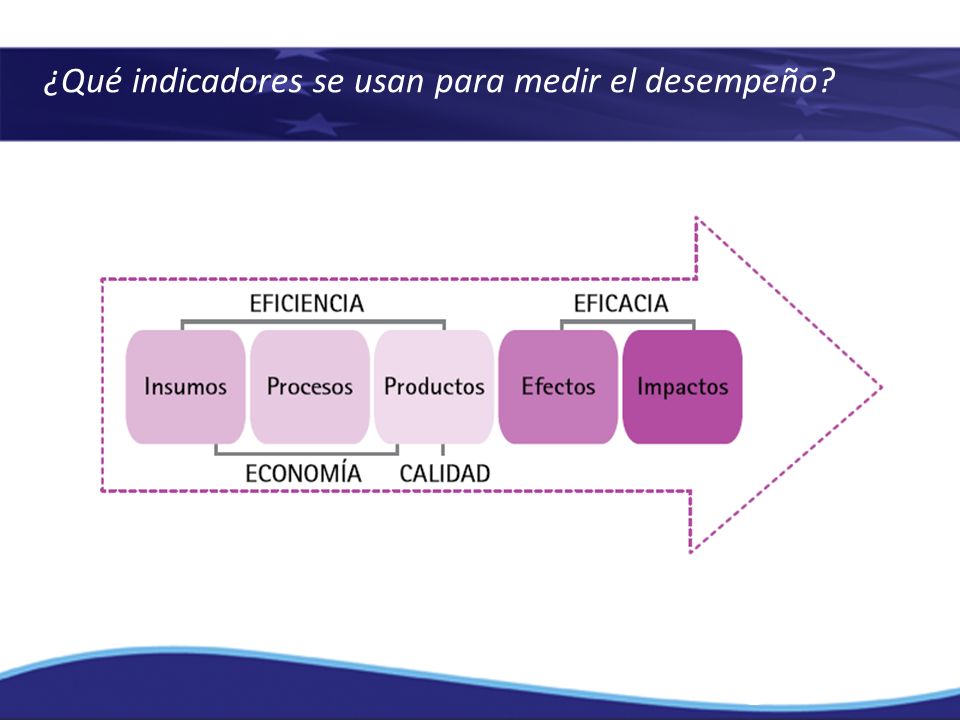 ¿Qué indicadores se usan para medir el desempeño?

EFICIENCIA

EFICACIA

Insumos

Procesos

Productos

Efectos

Impactos

ECONOMÍA

CALIDAD